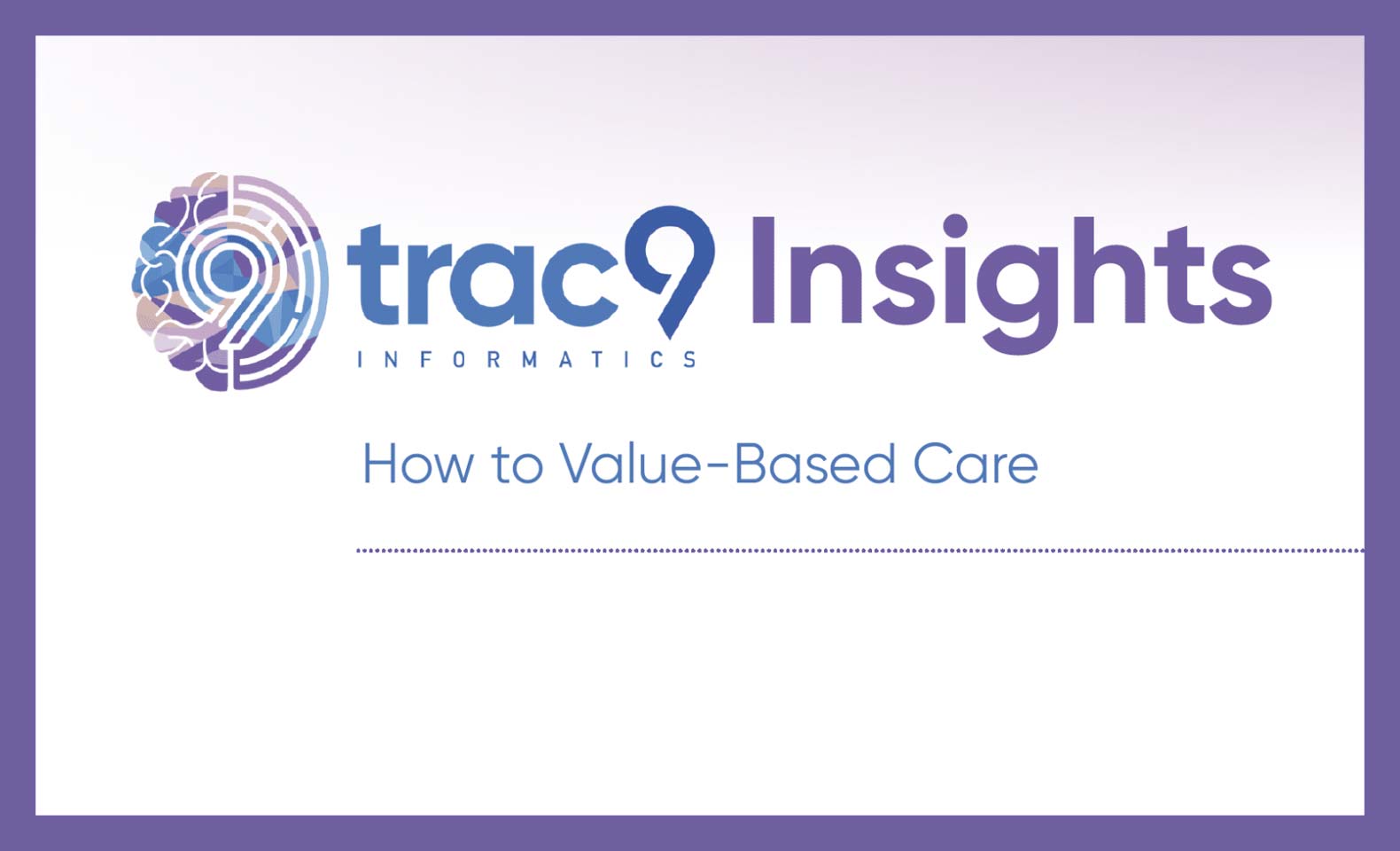 trac9 Insights
INFORMATICS

How to Value-Based Care